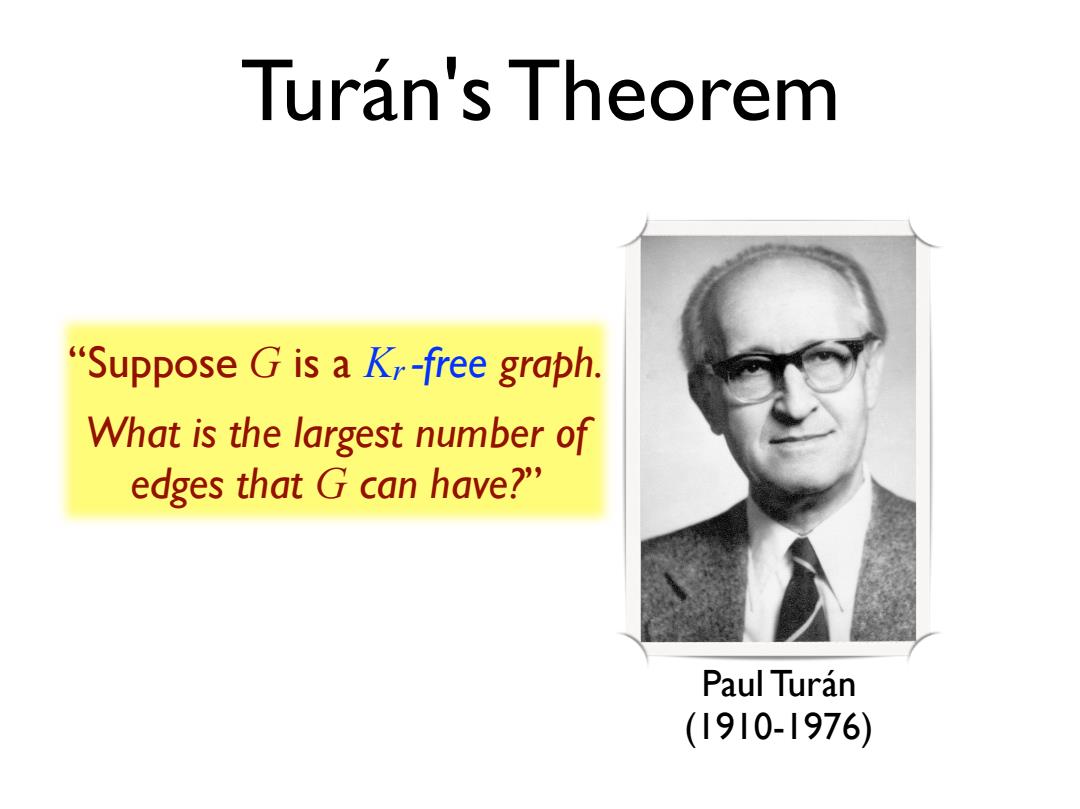 Turán's Theorem

"Suppose $G$ is a $K_r$-free graph. What is the largest number of edges that $G$ can have?"

Paul Turán
(1910-1976)